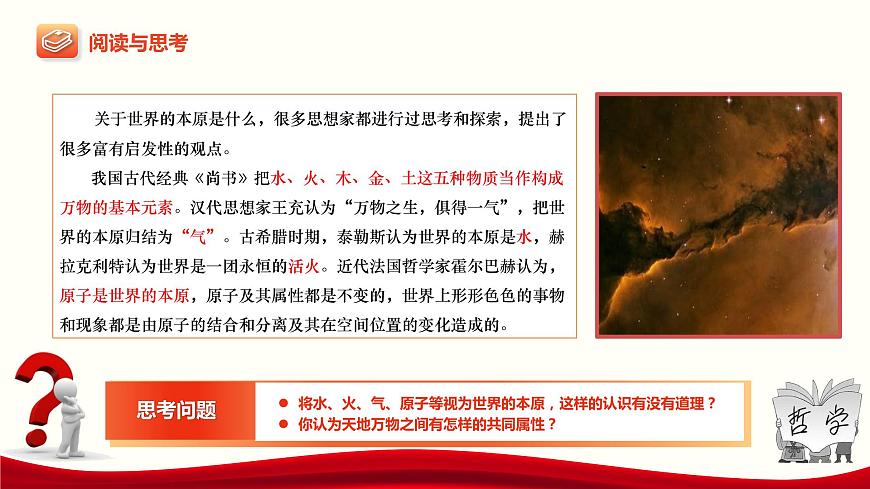 阅读与思考

关于世界的本原是什么，很多思想家都进行过思考和探索，提出了很多富有启发性的观点。

我国古代经典《尚书》把水、火、木、金、土这五种物质当作构成万物的基本元素。汉代思想家王充认为“万物之生，俱得一气”，把世界的本原归结为“气”。古希腊时期，泰勒斯认为世界的本原是水，赫拉克利特认为世界是一团永恒的活火。近代法国哲学家霍尔巴赫认为，原子是世界的本原，原子及其属性都是不变的，世界上形形色色的事物和现象都是由原子的结合和分离及其在空间位置的变化造成的。

思考问题

● 将水、火、气、原子等视为世界的本原，这样的认识有没有道理？
● 你认为天地万物之间有怎样的共同属性？

哲学